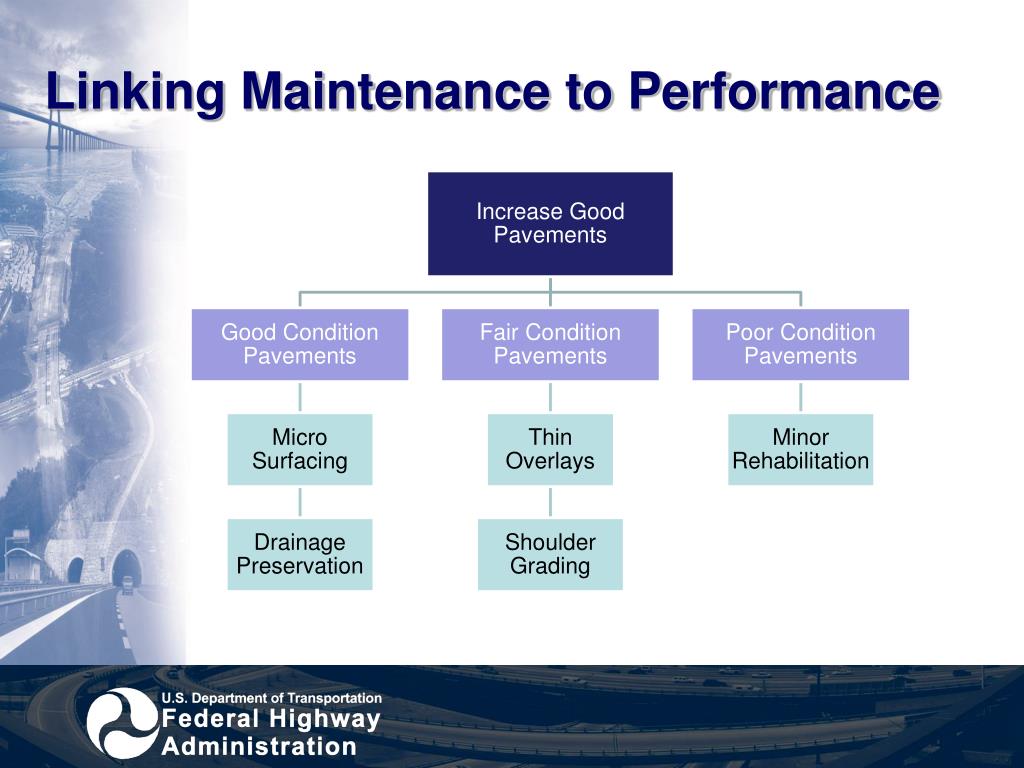 Linking Maintenance to Performance

Increase Good Pavements

Good Condition Pavements

Micro Surfacing

Drainage Preservation

Fair Condition Pavements

Thin Overlays

Shoulder Grading

Poor Condition Pavements

Minor Rehabilitation

U.S. Department of Transportation
Federal Highway Administration